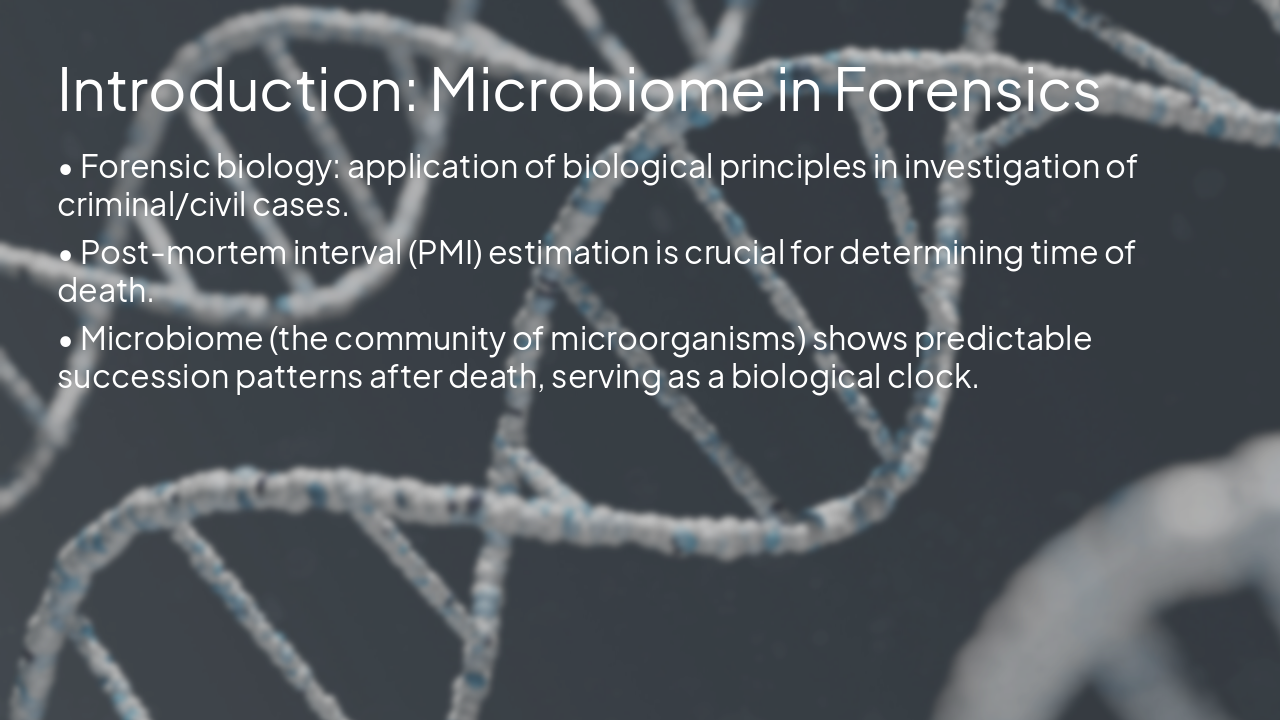 Introduction: Microbiome in Forensics

• Forensic biology: application of biological principles in investigation of criminal/civil cases.

• Post-mortem interval (PMI) estimation is crucial for determining time of death.

• Microbiome (the community of microorganisms) shows predictable succession patterns after death, serving as a biological clock.